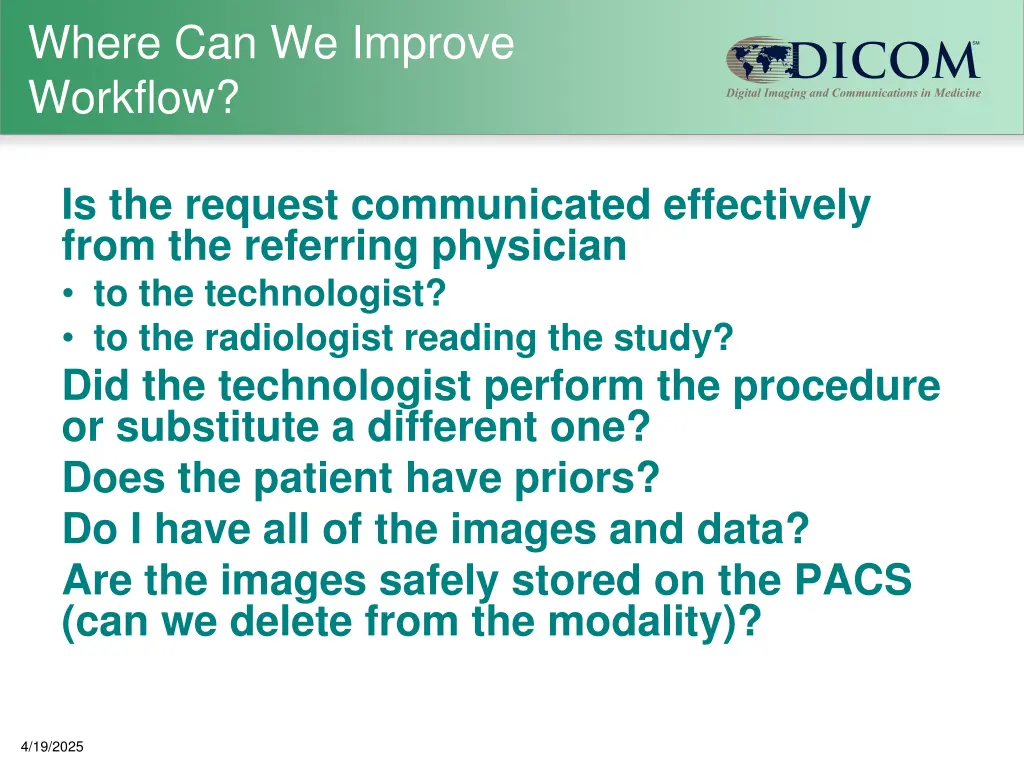 Where Can We Improve Workflow?

DICOM℠
Digital Imaging and Communications in Medicine

Is the request communicated effectively from the referring physician
• to the technologist?
• to the radiologist reading the study?
Did the technologist perform the procedure or substitute a different one?
Does the patient have priors?
Do I have all of the images and data?
Are the images safely stored on the PACS (can we delete from the modality)?

4/19/2025